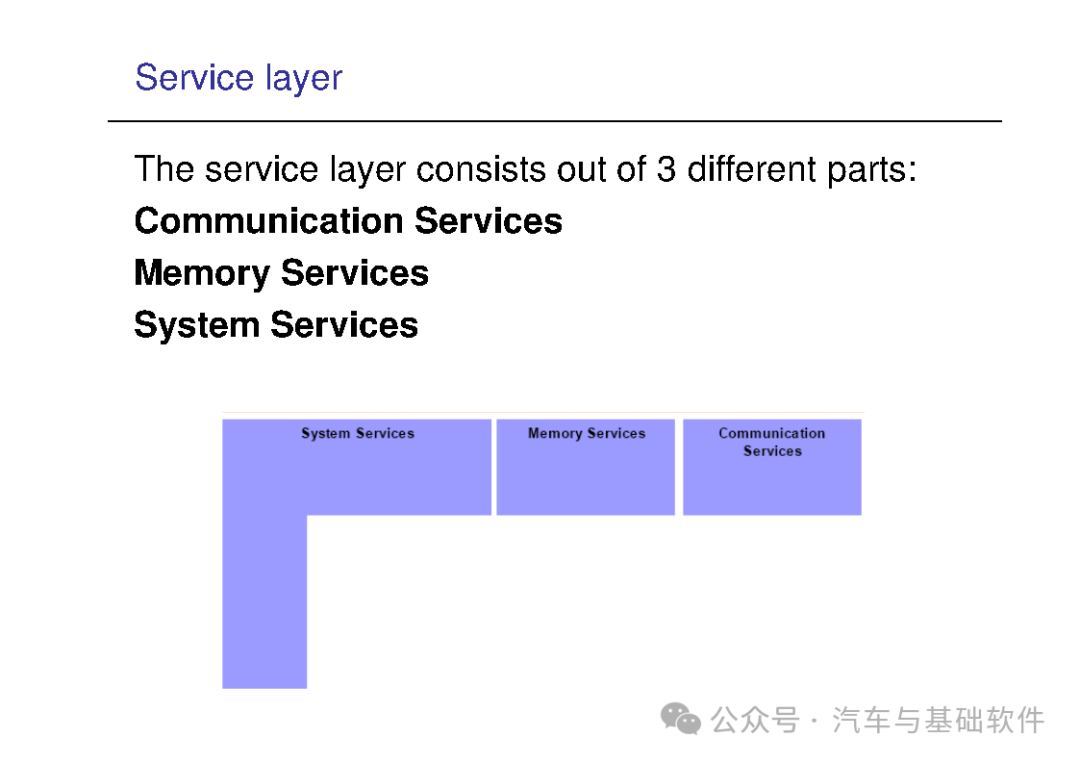 Service layer

The service layer consists out of 3 different parts:

**Communication Services**

**Memory Services**

**System Services**

System Services

Memory Services

Communication Services

公众号 · 汽车与基础软件